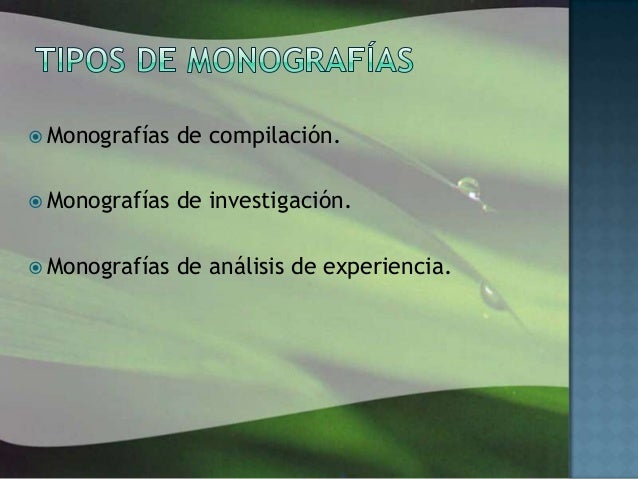 TIPOS DE MONOGRAFÍAS

Monografías de compilación.

Monografías de investigación.

Monografías de análisis de experiencia.